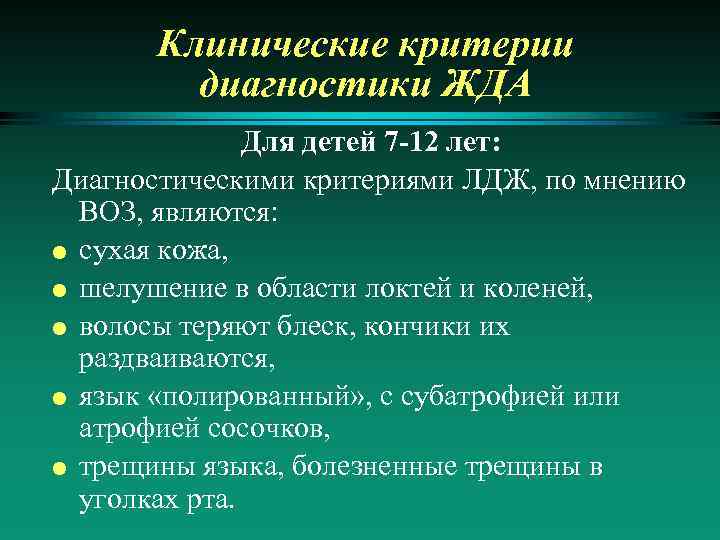 Клинические критерии диагностики ЖДА

Для детей 7-12 лет:

Диагностическими критериями ЛДЖ, по мнению ВОЗ, являются:

- сухая кожа,
- шелушение в области локтей и коленей,
- волосы теряют блеск, кончики их раздваиваются,
- язык «полированный», с субатрофией или атрофией сосочков,
- трещины языка, болезненные трещины в уголках рта.